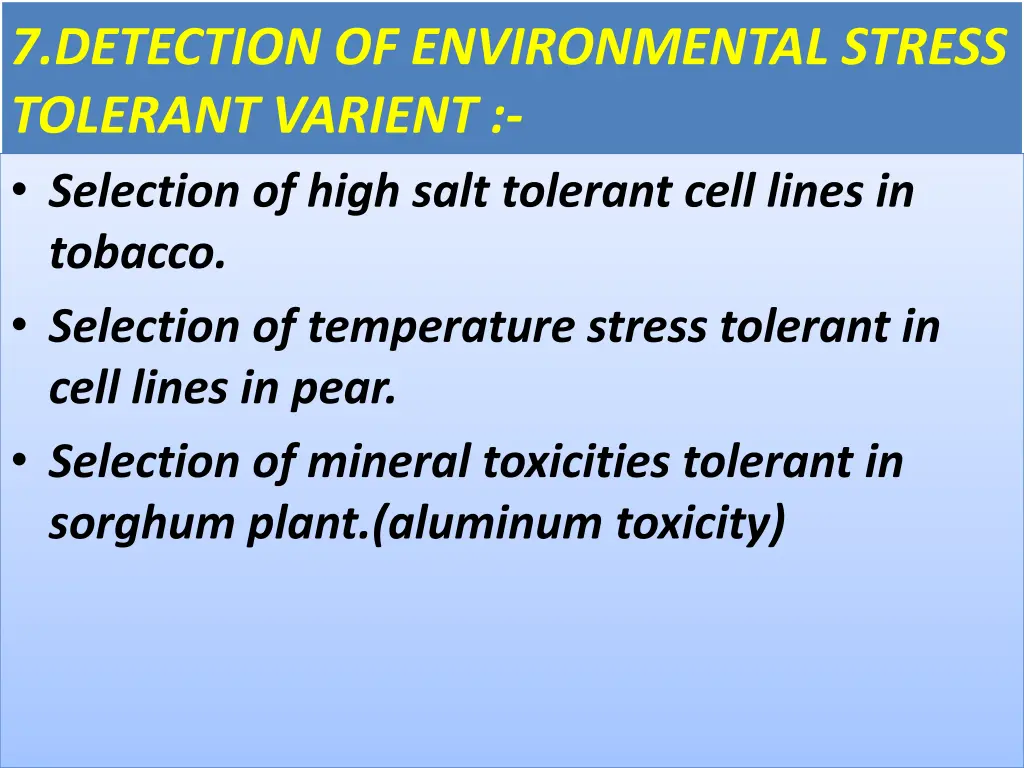 7.DETECTION OF ENVIRONMENTAL STRESS TOLERANT VARIENT :-

• Selection of high salt tolerant cell lines in tobacco.
• Selection of temperature stress tolerant in cell lines in pear.
• Selection of mineral toxicities tolerant in sorghum plant.(aluminum toxicity)